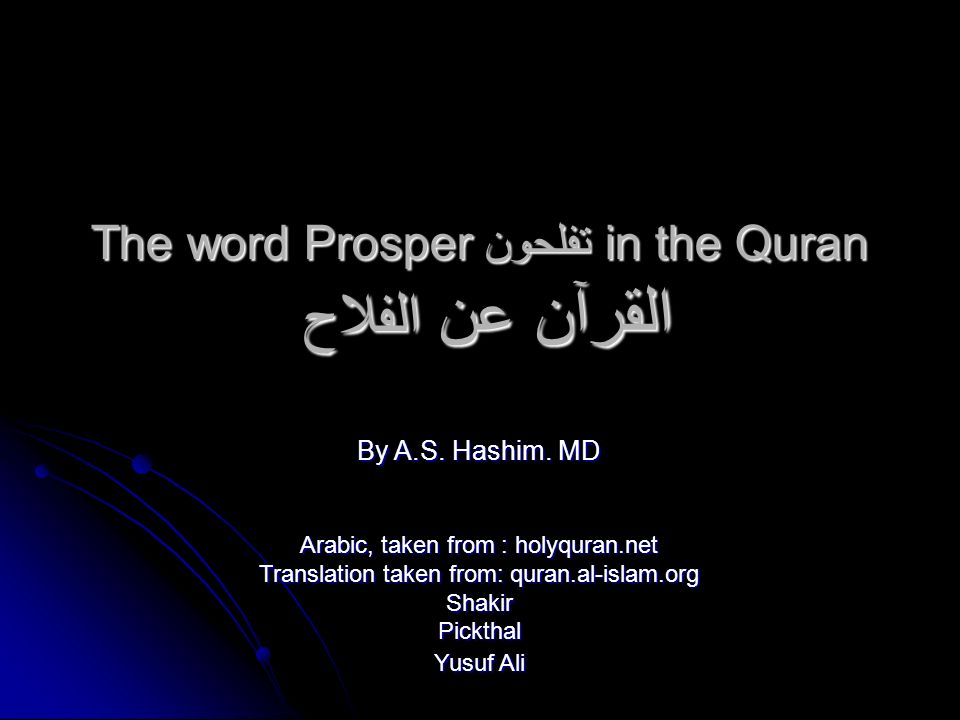 The word Prosper تفلحون in the Quran
القرآن عن الفلاح

By A.S. Hashim. MD

Arabic, taken from : holyquran.net
Translation taken from: quran.al-islam.org
Shakir
Pickthal
Yusuf Ali